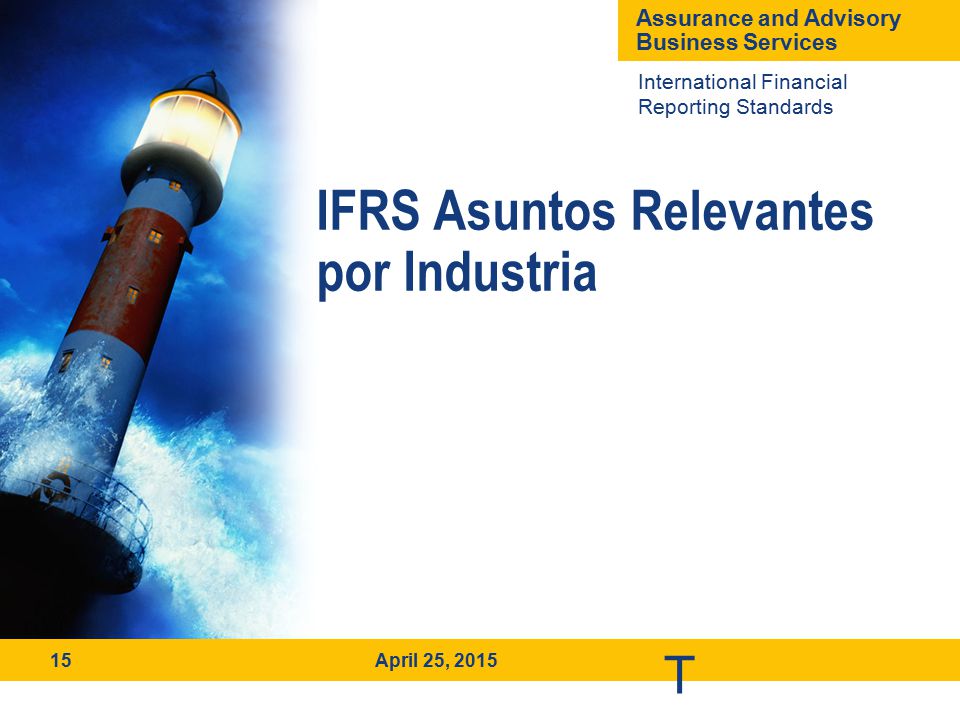 Assurance and Advisory Business Services

International Financial Reporting Standards

IFRS Asuntos Relevantes por Industria

15

April 25, 2015

T